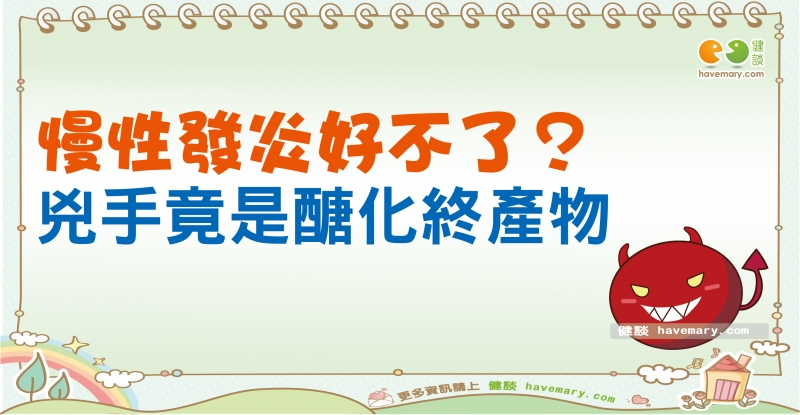 健談
havemary.com

慢性發炎好不了？
兇手竟是醣化終產物

健談 havemary.com

更多資訊請上 健談 havemary.com